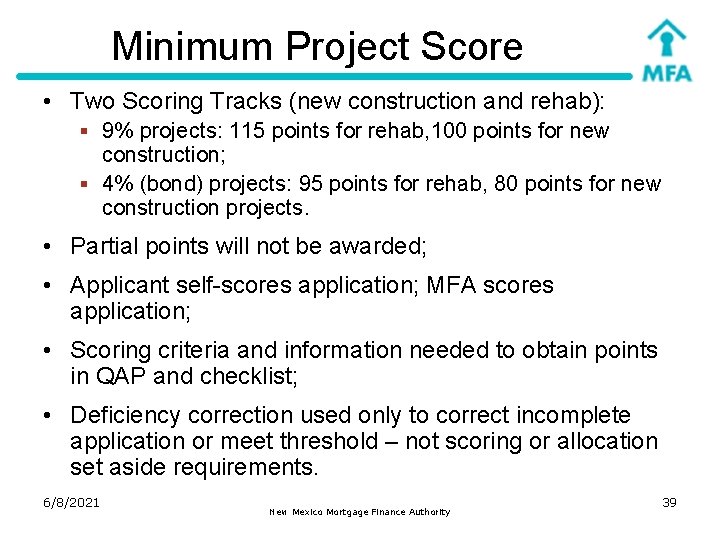 Minimum Project Score

MFA

• Two Scoring Tracks (new construction and rehab):
  ▪ 9% projects: 115 points for rehab,100 points for new construction;
  ▪ 4% (bond) projects: 95 points for rehab, 80 points for new construction projects.

• Partial points will not be awarded;

• Applicant self-scores application; MFA scores application;

• Scoring criteria and information needed to obtain points in QAP and checklist;

• Deficiency correction used only to correct incomplete application or meet threshold – not scoring or allocation set aside requirements.

6/8/2021

New Mexico Mortgage Finance Authority

39